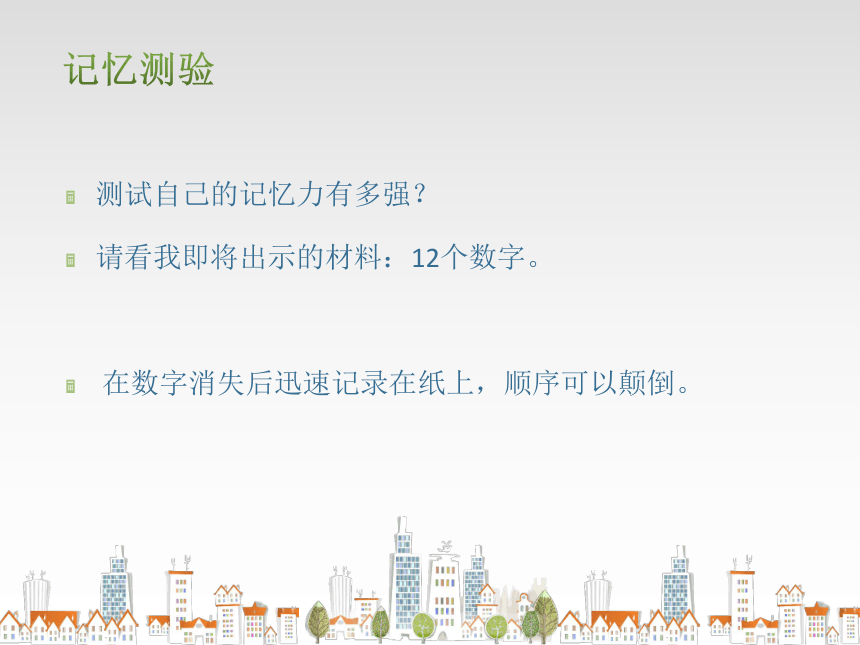 记忆测验

测试自己的记忆力有多强？

请看我即将出示的材料：12个数字。

在数字消失后迅速记录在纸上，顺序可以颠倒。